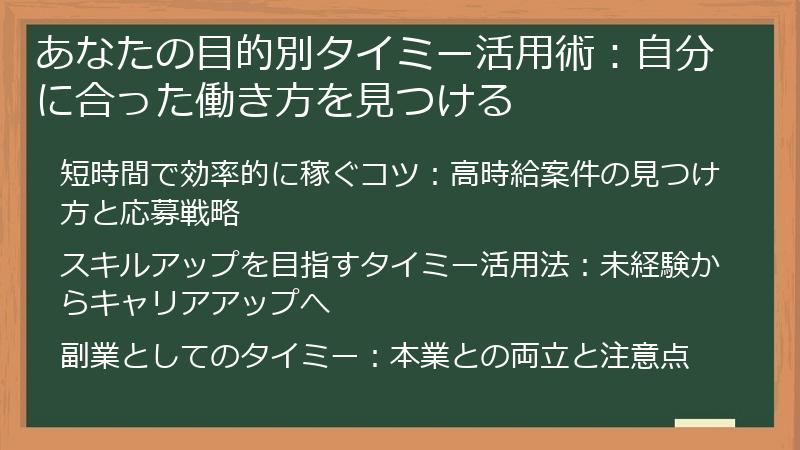 あなたの目的別タイミー活用術：自分に合った働き方を見つける

短時間で効率的に稼ぐコツ：高時給案件の見つけ方と応募戦略

スキルアップを目指すタイミー活用法：未経験からキャリアアップへ

副業としてのタイミー：本業との両立と注意点